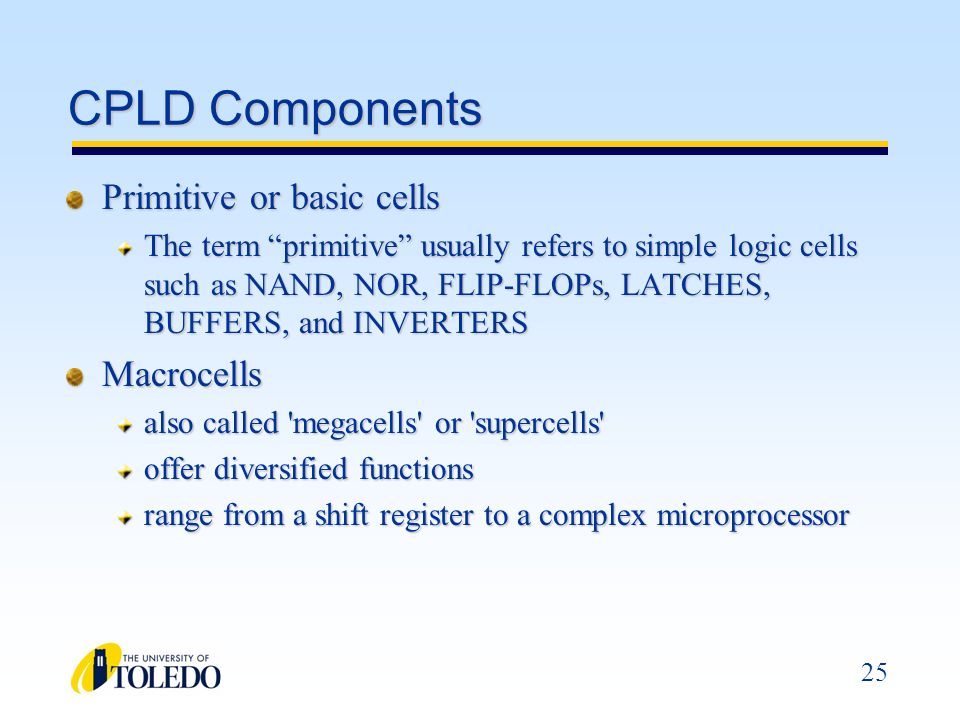 CPLD Components

Primitive or basic cells

The term “primitive” usually refers to simple logic cells such as NAND, NOR, FLIP-FLOPs, LATCHES, BUFFERS, and INVERTERS

Macrocells

also called 'megacells' or 'supercells'

offer diversified functions

range from a shift register to a complex microprocessor

THE UNIVERSITY OF TOLEDO

25